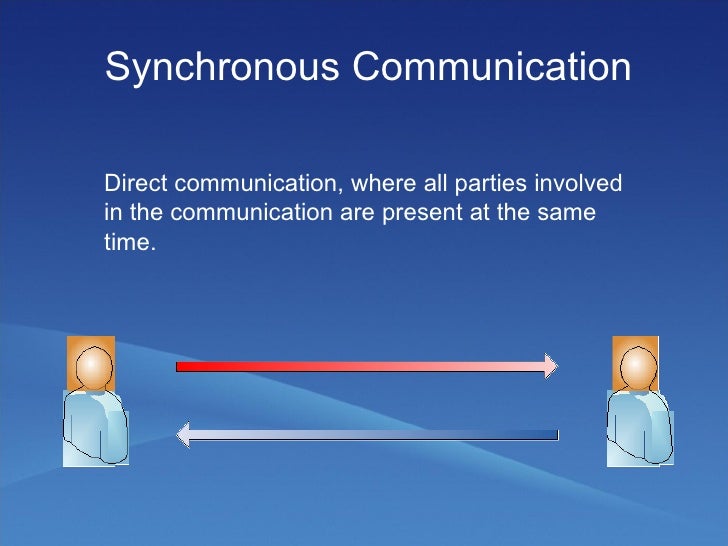 Synchronous Communication

Direct communication, where all parties involved in the communication are present at the same time.